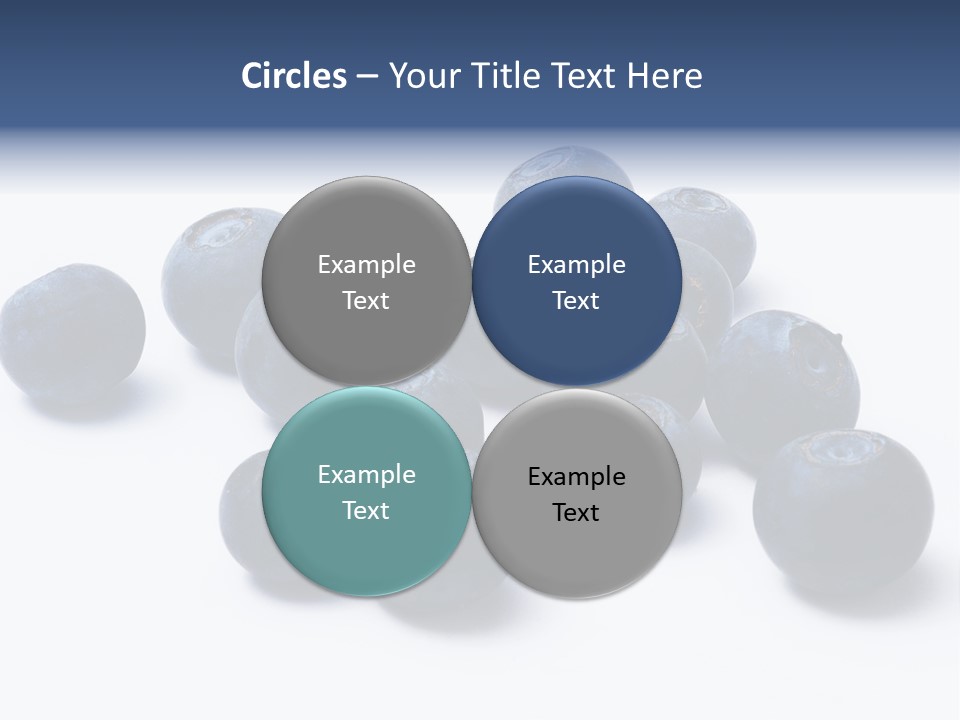 Circles – Your Title Text Here

Example Text

Example Text

Example Text

Example Text